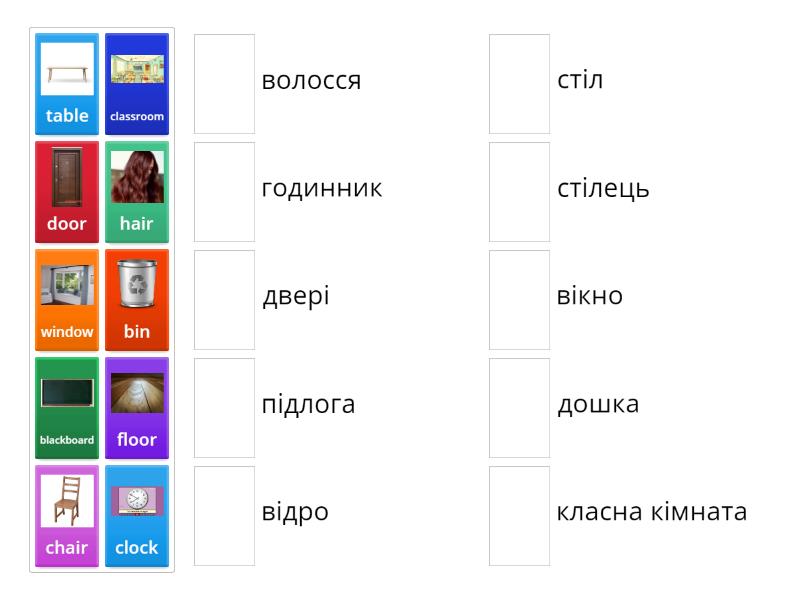 table
classroom
door
hair
window
bin
blackboard
floor
chair
clock

волосся
годинник
двері
підлога
відро

стіл
стілець
вікно
дошка
класна кімната